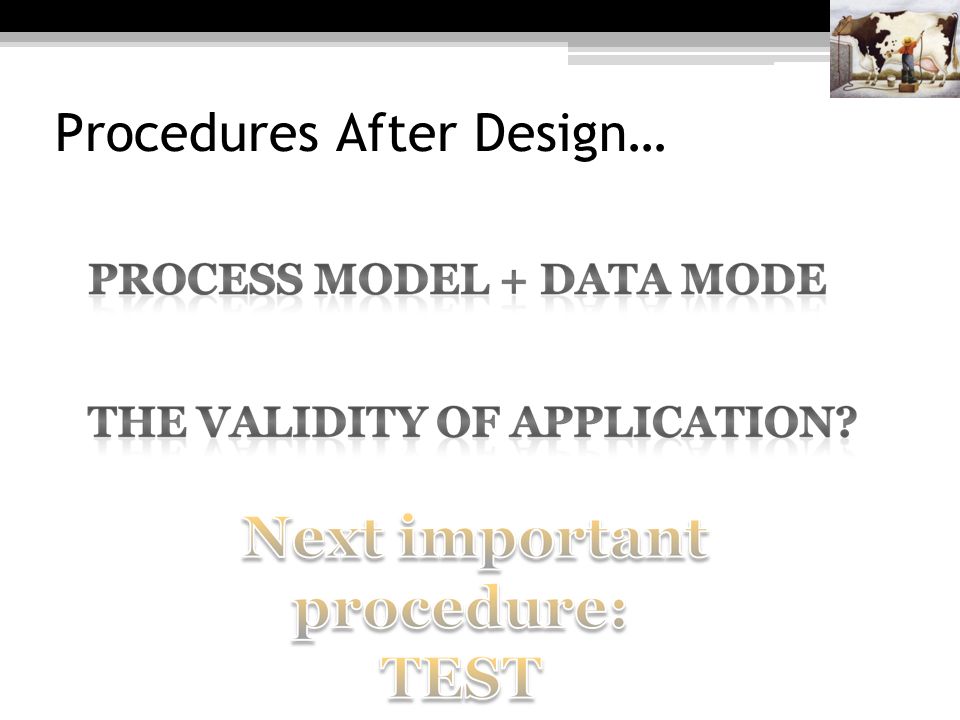 Procedures After Design…

PROCESS MODEL + DATA MODE

THE VALIDITY OF APPLICATION?

Next important procedure: TEST